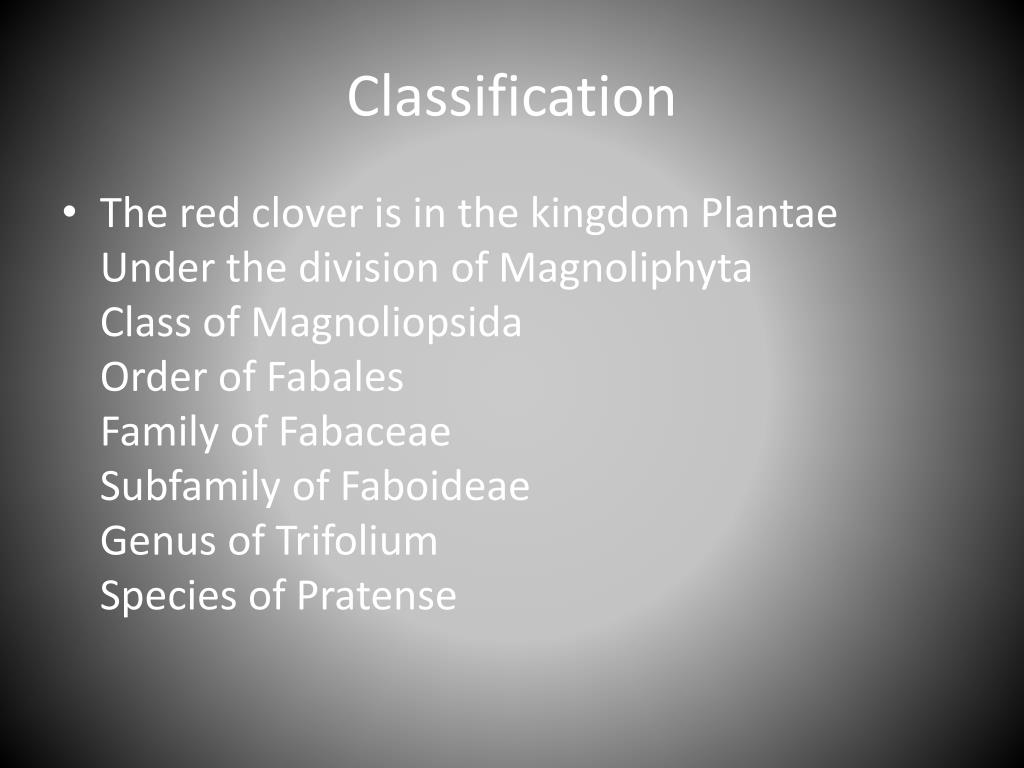 Classification

• The red clover is in the kingdom Plantae
Under the division of Magnoliphyta
Class of Magnoliopsida
Order of Fabales
Family of Fabaceae
Subfamily of Faboideae
Genus of Trifolium
Species of Pratense